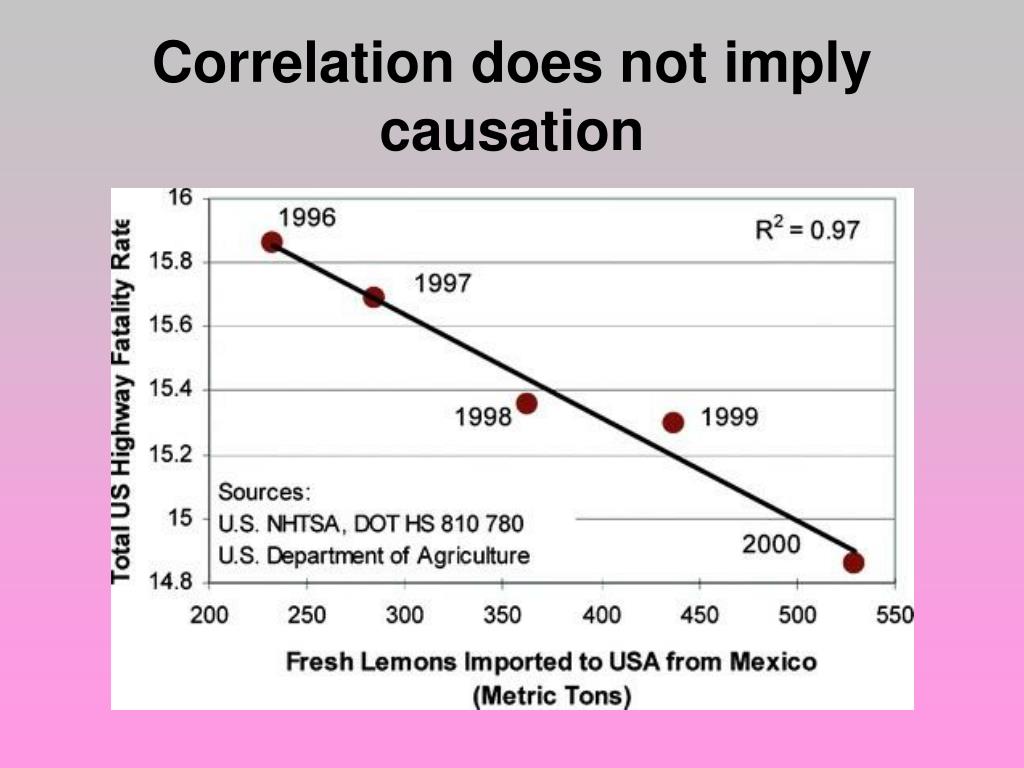 Correlation does not imply causation

Total US Highway Fatality Rate

16
15.8
15.6
15.4
15.2
15
14.8

1996
1997
1998
1999
2000

$R^2 = 0.97$

Sources:
U.S. NHTSA, DOT HS 810 780
U.S. Department of Agriculture

200 250 300 350 400 450 500 550

Fresh Lemons Imported to USA from Mexico (Metric Tons)